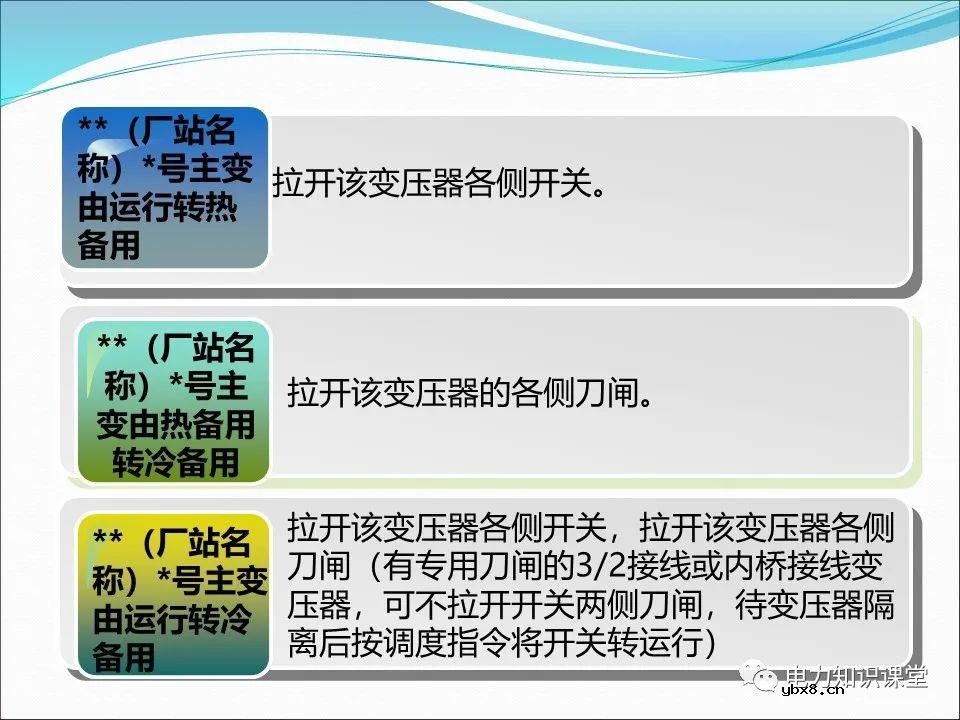 **（厂站名称）*号主变由运行转热备用

拉开该变压器各侧开关。

**（厂站名称）*号主变由热备用转冷备用

拉开该变压器的各侧刀闸。

**（厂站名称）*号主变由运行转冷备用

拉开该变压器各侧开关，拉开该变压器各侧刀闸（有专用刀闸的3/2接线或内桥接线变压器，可不拉开开关两侧刀闸，待变压器隔离后按调度指令将开关转运行）

电力知识课堂
ybx8.cn